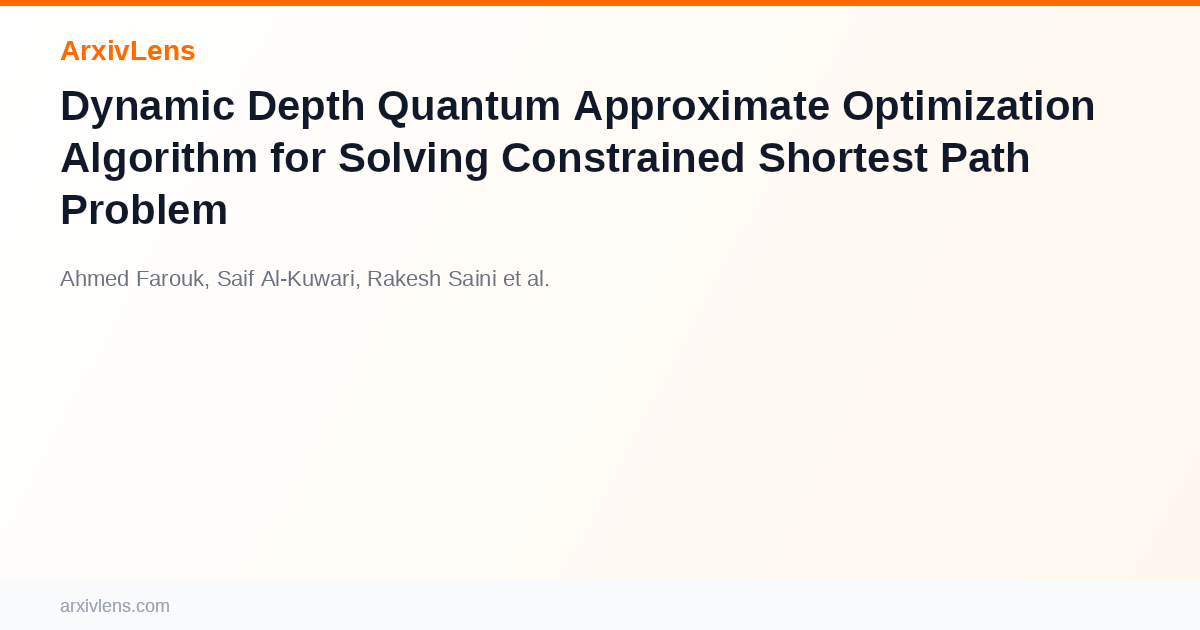 ArxivLens

Dynamic Depth Quantum Approximate Optimization Algorithm for Solving Constrained Shortest Path Problem

Ahmed Farouk, Saif Al-Kuwari, Rakesh Saini et al.

arxivlens.com